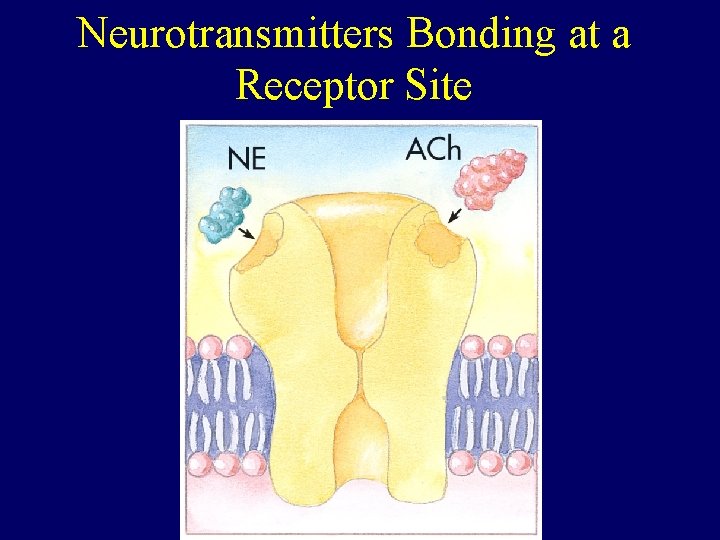 Neurotransmitters Bonding at a Receptor Site

NE

ACh